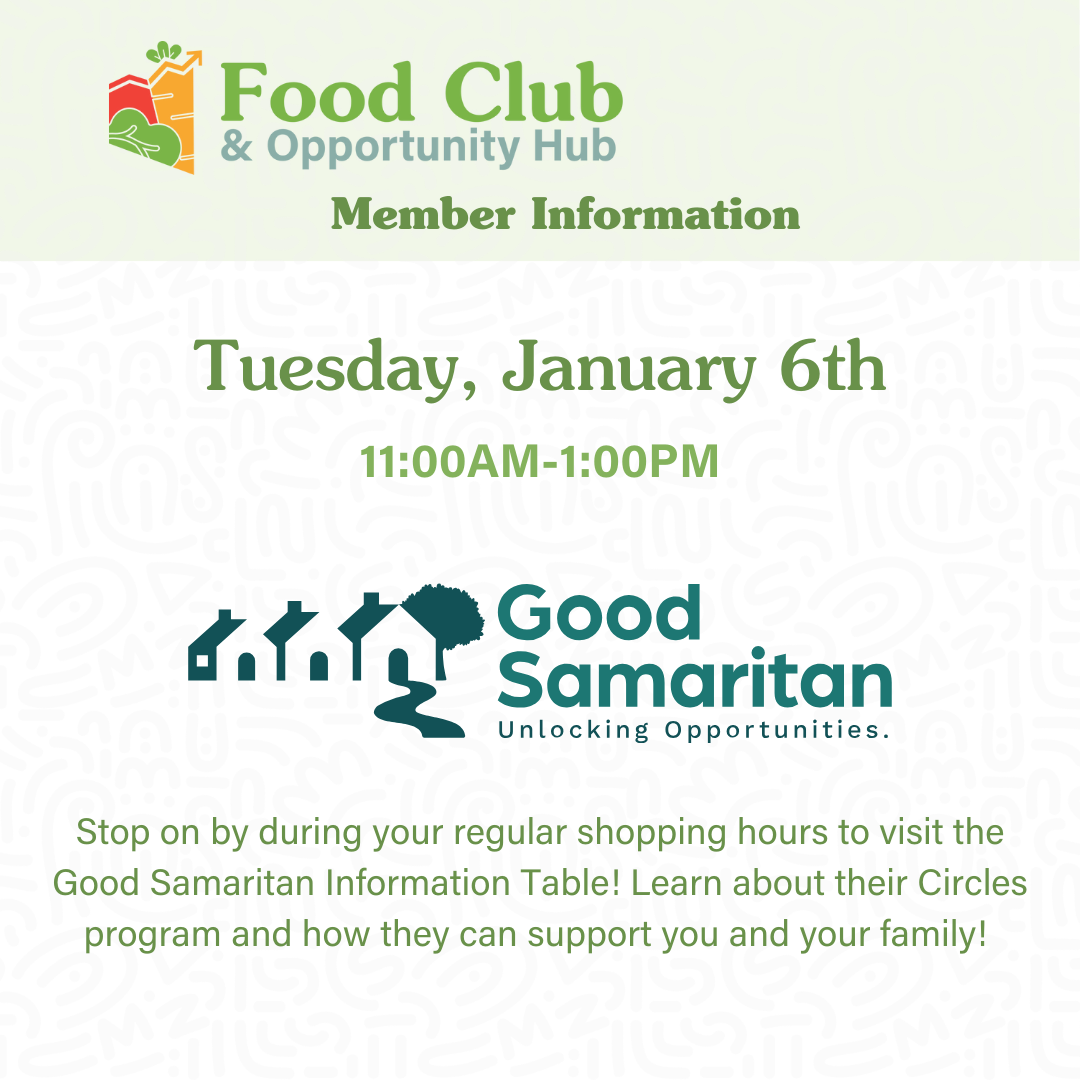 Food Club
& Opportunity Hub

Member Information

Tuesday, January 6th

11:00AM-1:00PM

Good Samaritan
Unlocking Opportunities.

Stop on by during your regular shopping hours to visit the Good Samaritan Information Table! Learn about their Circles program and how they can support you and your family!